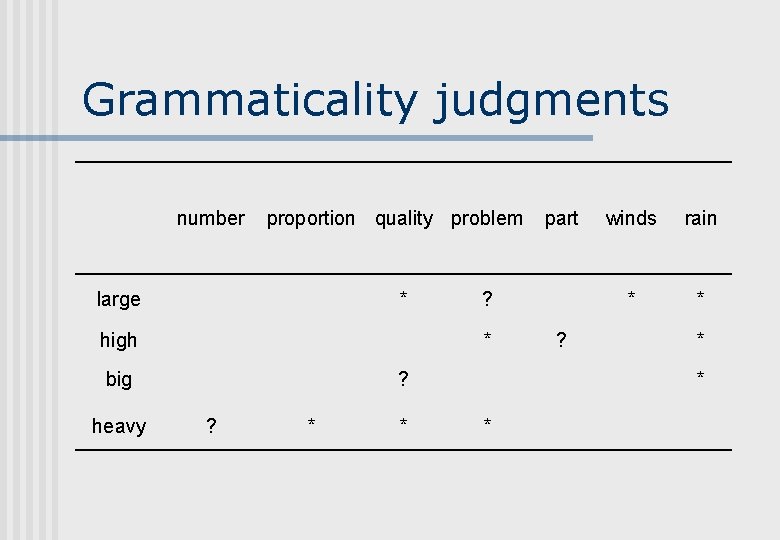 Grammaticality judgments

| | number | proportion | quality | problem | part | winds | rain |
|---|---|---|---|---|---|---|---|
| large | | | * | ? | | * | * |
| high | | | | * | ? | | * |
| big | | | ? | | | | * |
| heavy | ? | * | * | * | | | |